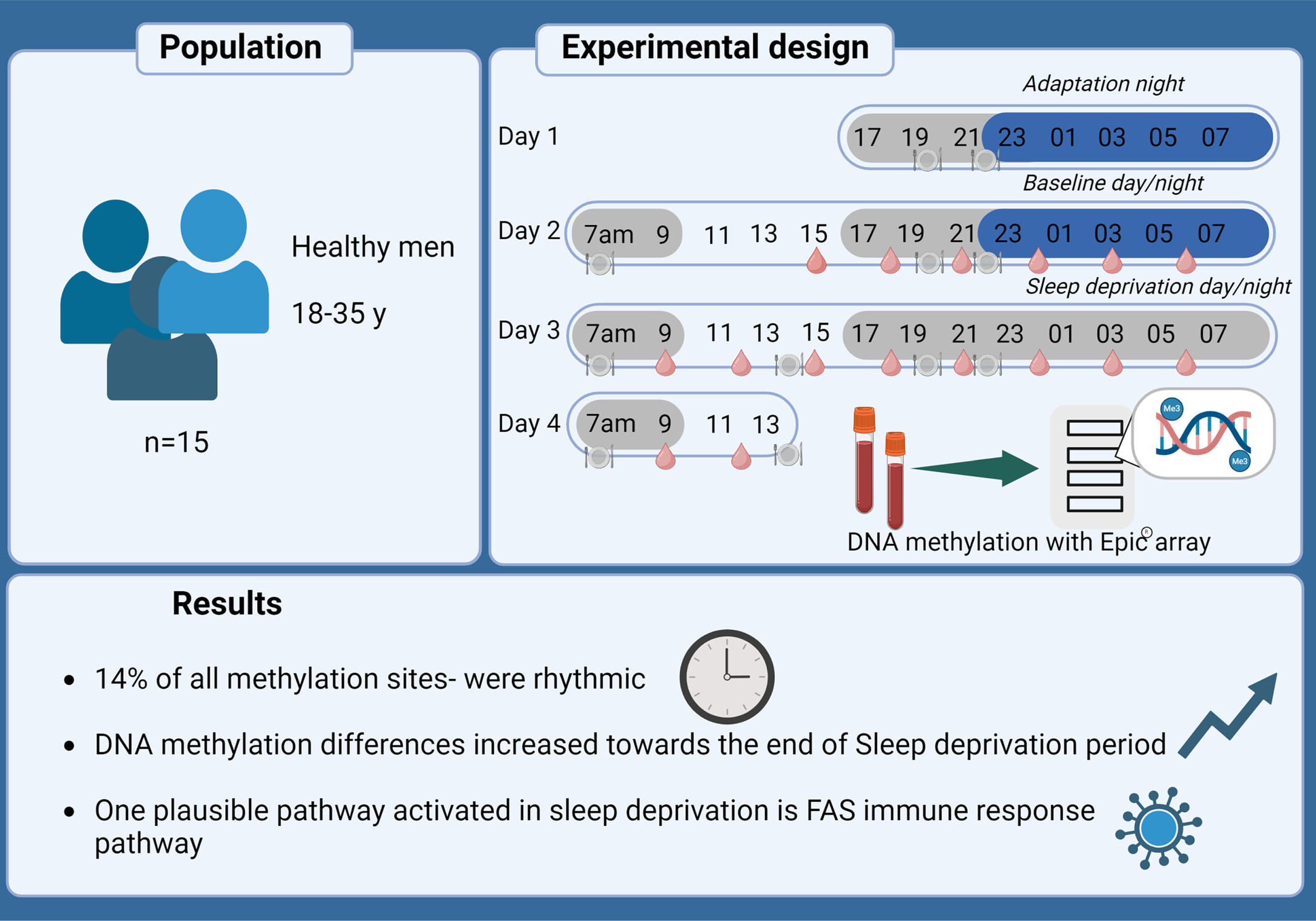 Population

Healthy men

18-35 y

n=15

Experimental design

Adaptation night

Day 1 17 19 21 23 01 03 05 07

Baseline day/night

Day 2 7am 9 11 13 15 17 19 21 23 01 03 05 07

Sleep deprivation day/night

Day 3 7am 9 11 13 15 17 19 21 23 01 03 05 07

Day 4 7am 9 11 13

Me3

Me3

DNA methylation with Epic® array

Results

• 14% of all methylation sites- were rhythmic

• DNA methylation differences increased towards the end of Sleep deprivation period

• One plausible pathway activated in sleep deprivation is FAS immune response pathway